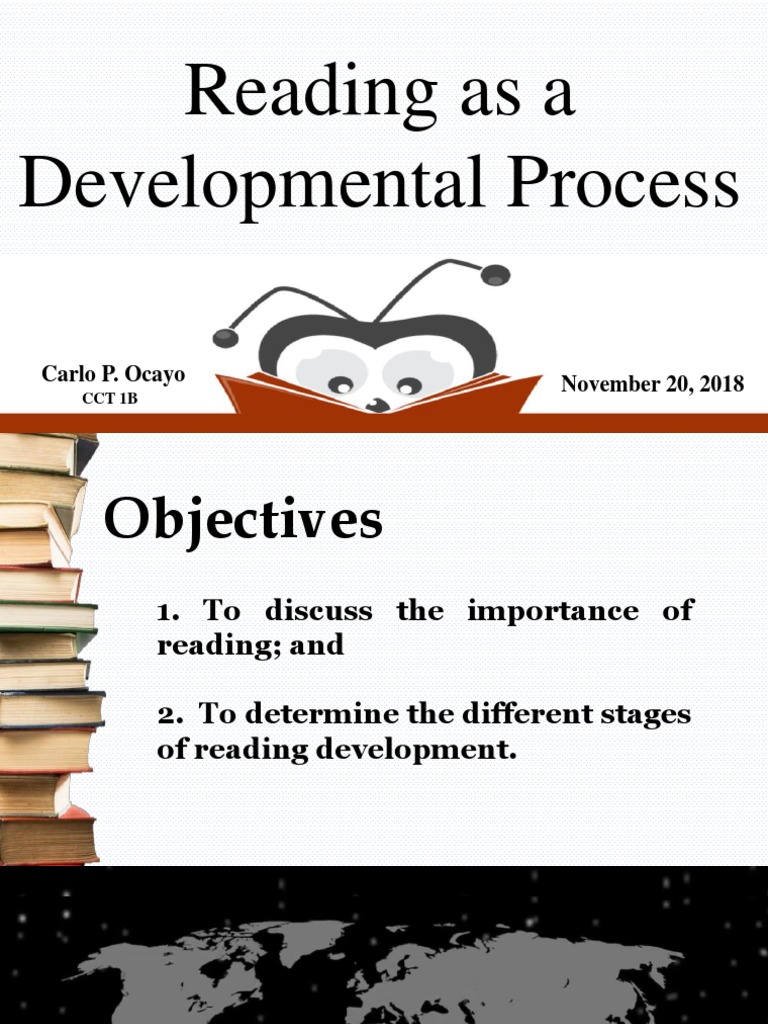 Reading as a Developmental Process

Carlo P. Ocayo
CCT 1B

November 20, 2018

Objectives

1. To discuss the importance of reading; and

2. To determine the different stages of reading development.